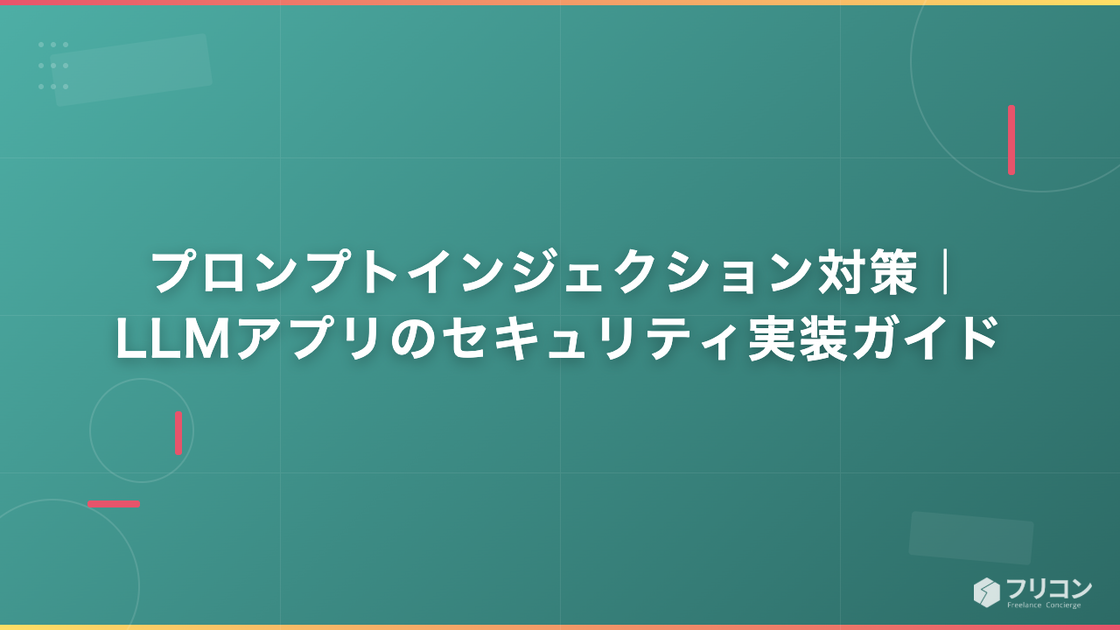 プロンプトインジェクション対策｜LLMアプリのセキュリティ実装ガイド

フリコン
Freelance Concierge